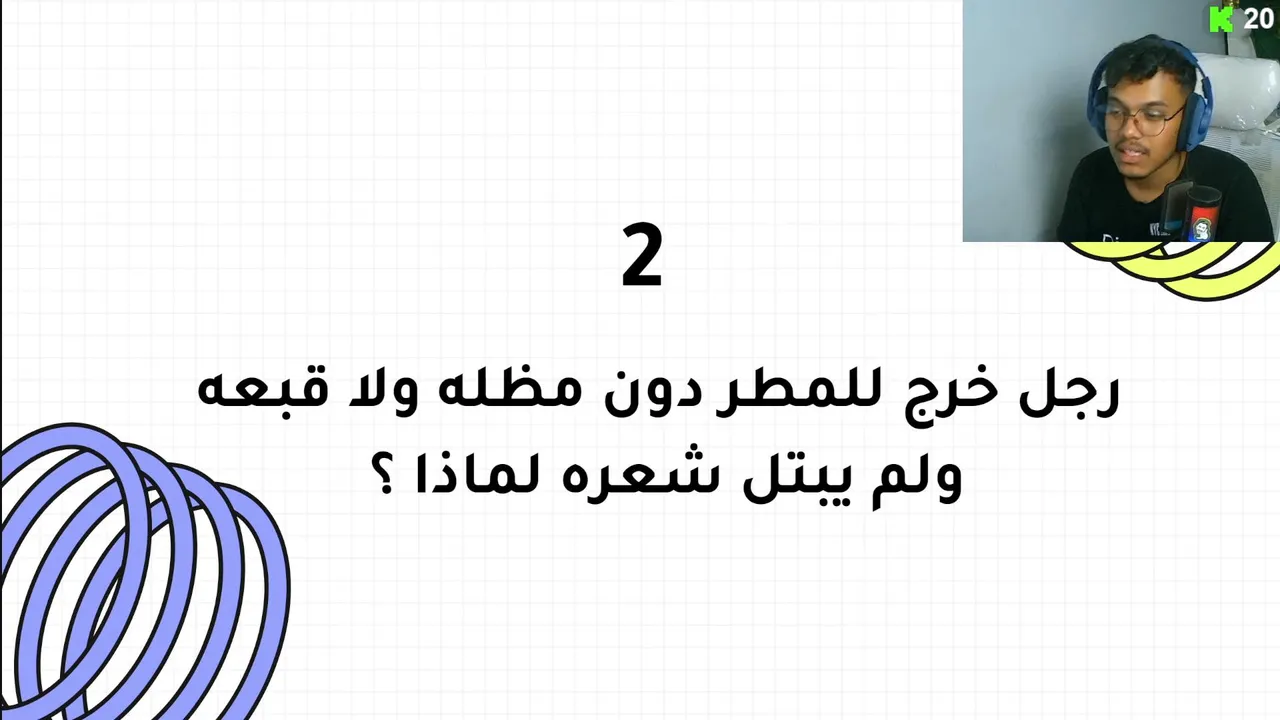 K 20

2

رجل خرج للمطر دون مظله ولا قبعه ولم يبتل شعره لماذا ؟